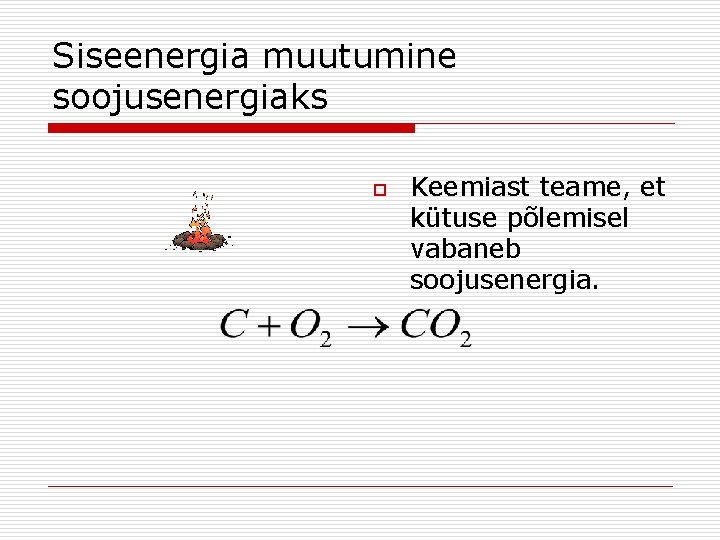 Siseenergia muutumine soojusenergiaks

Keemiast teame, et kütuse põlemisel vabaneb soojusenergia.

$C + O_2 \rightarrow CO_2$